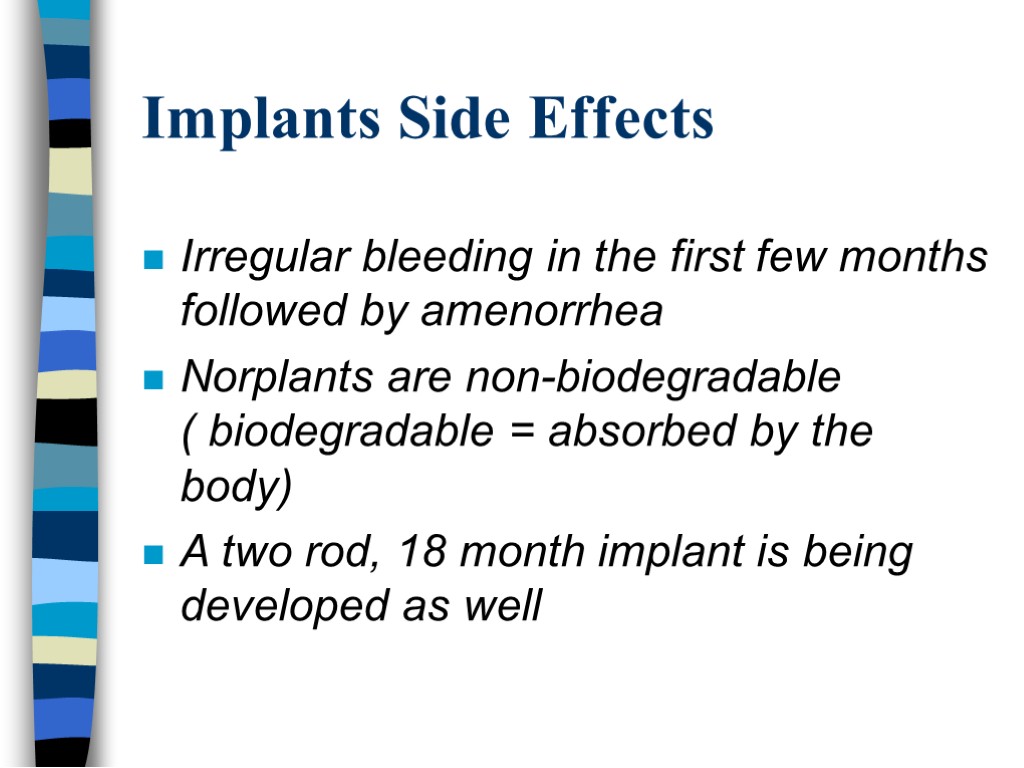 Implants Side Effects

Irregular bleeding in the first few months followed by amenorrhea

Norplants are non-biodegradable ( biodegradable = absorbed by the body)

A two rod, 18 month implant is being developed as well